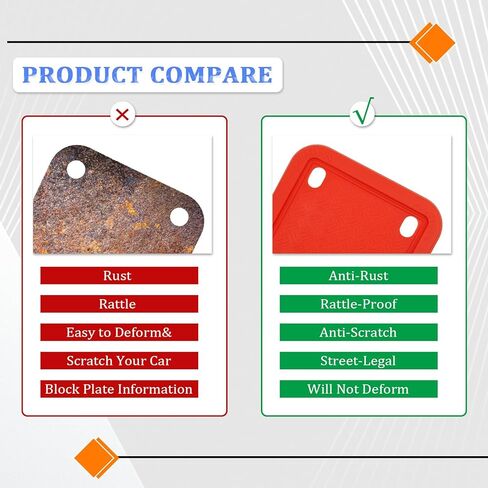 PRODUCT COMPARE

×

Rust

Rattle

Easy to Deform&

Scratch Your Car

Block Plate Information

√

Anti-Rust

Rattle-Proof

Anti-Scratch

Street-Legal

Will Not Deform